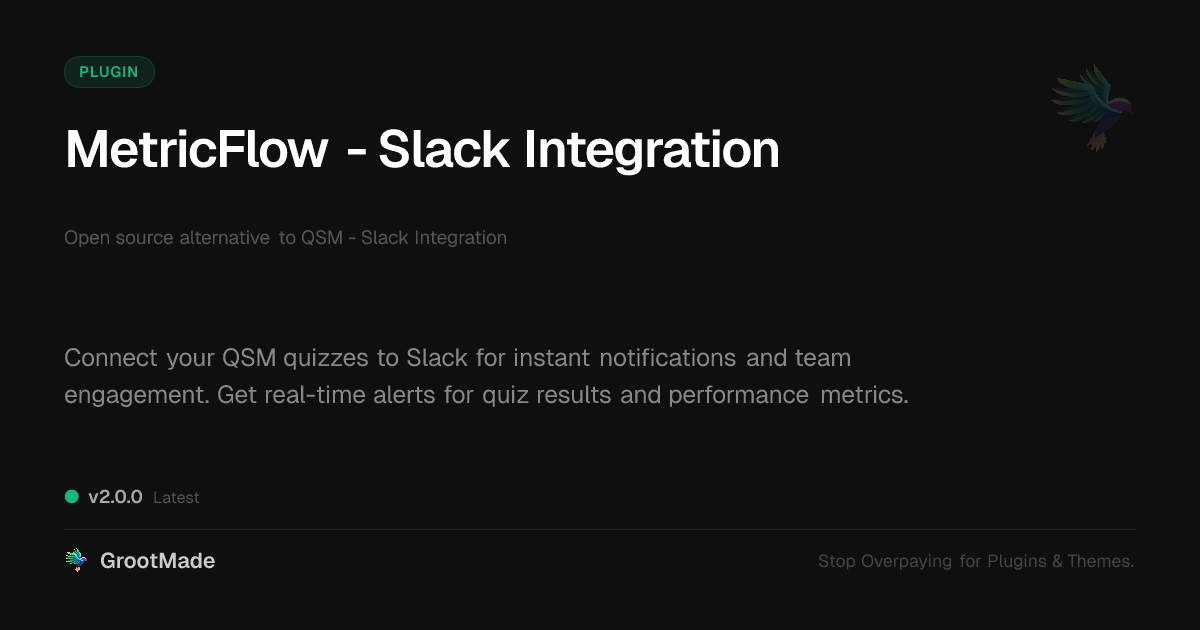 PLUGIN

MetricFlow - Slack Integration

Open source alternative to QSM - Slack Integration

Connect your QSM quizzes to Slack for instant notifications and team engagement. Get real-time alerts for quiz results and performance metrics.

v2.0.0 Latest

GrootMade

Stop Overpaying for Plugins & Themes.